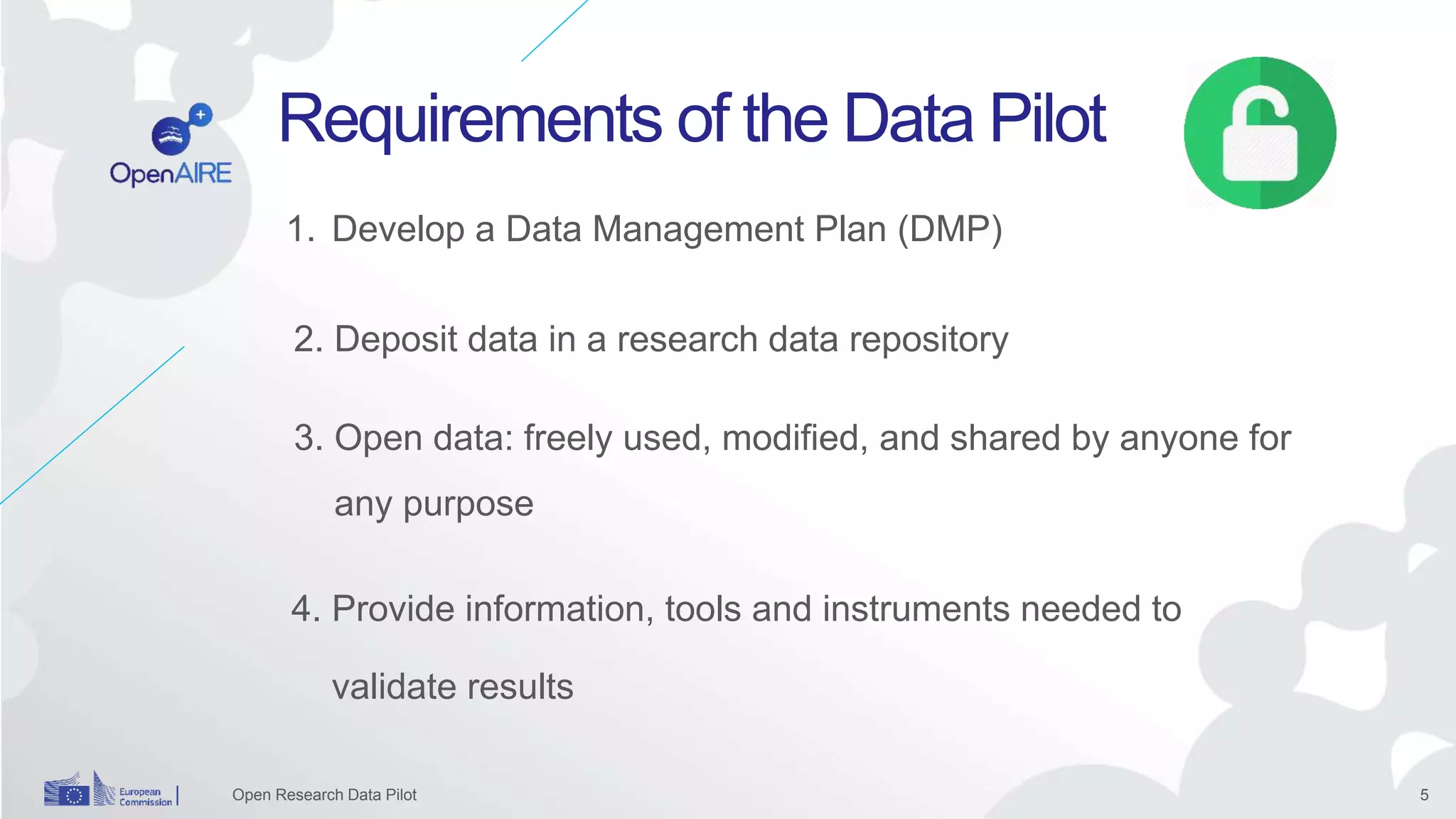 OpenAIRE

Requirements of the Data Pilot

1. Develop a Data Management Plan (DMP)

2. Deposit data in a research data repository

3. Open data: freely used, modified, and shared by anyone for any purpose

4. Provide information, tools and instruments needed to validate results

European Commission

Open Research Data Pilot

5